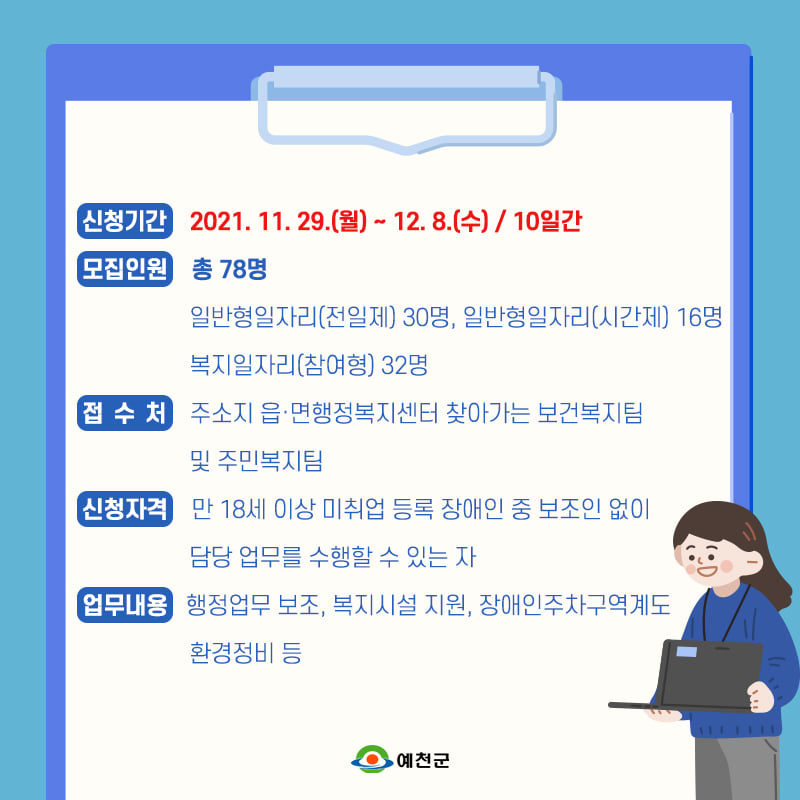 신청기간 2021. 11. 29.(월) ~ 12. 8.(수) / 10일간

모집인원 총 78명

일반형일자리(전일제) 30명, 일반형일자리(시간제) 16명

복지일자리(참여형) 32명

접 수 처 주소지 읍·면행정복지센터 찾아가는 보건복지팀 및 주민복지팀

신청자격 만 18세 이상 미취업 등록 장애인 중 보조인 없이 담당 업무를 수행할 수 있는 자

업무내용 행정업무 보조, 복지시설 지원, 장애인주차구역계도 환경정비 등

예천군